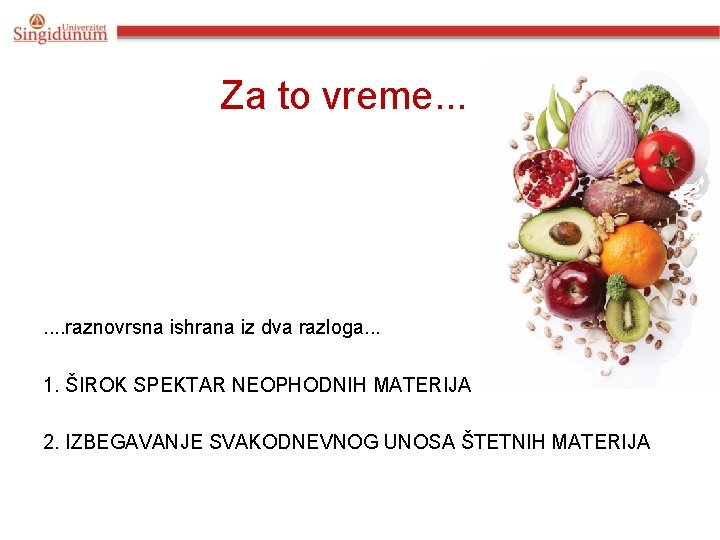 Univerzitet Singidunum

Za to vreme...

....raznovrsna ishrana iz dva razloga...

1. ŠIROK SPEKTAR NEOPHODNIH MATERIJA

2. IZBEGAVANJE SVAKODNEVNOG UNOSA ŠTETNIH MATERIJA